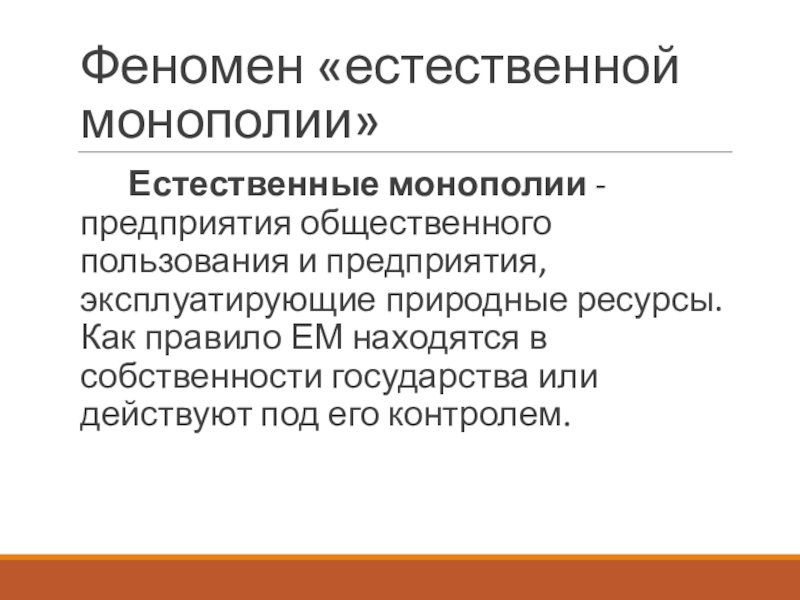 Феномен «естественной монополии»

Естественные монополии - предприятия общественного пользования и предприятия, эксплуатирующие природные ресурсы. Как правило ЕМ находятся в собственности государства или действуют под его контролем.